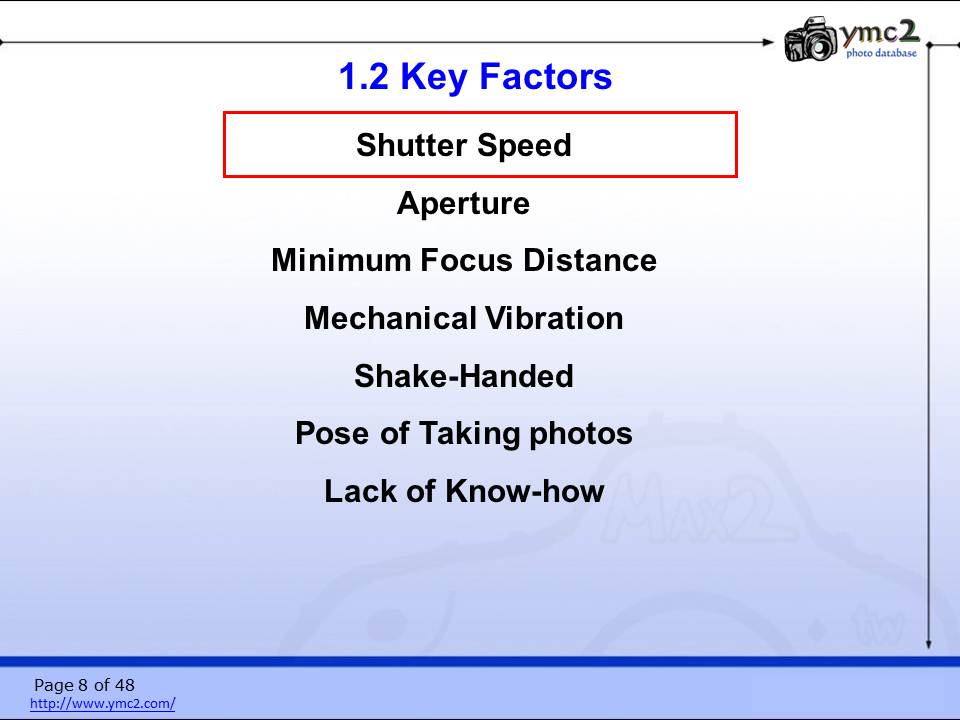 ymc2
photo database

1.2 Key Factors

Shutter Speed

Aperture

Minimum Focus Distance

Mechanical Vibration

Shake-Handed

Pose of Taking photos

Lack of Know-how

Max2
tw

Page 8 of 48
http://www.ymc2.com/